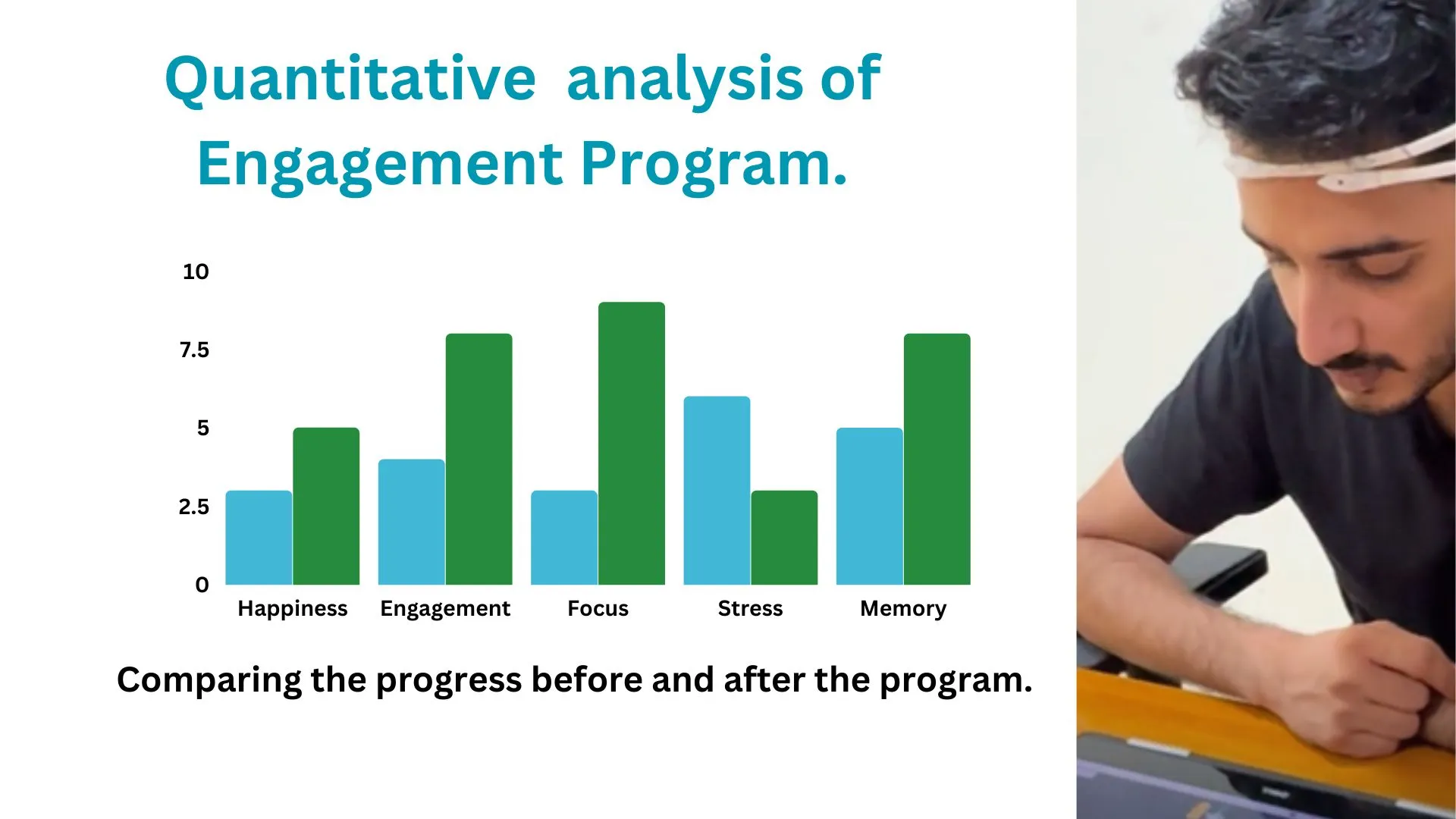 Quantitative analysis of Engagement Program.

10
7.5
5
2.5
0

Happiness Engagement Focus Stress Memory

Comparing the progress before and after the program.